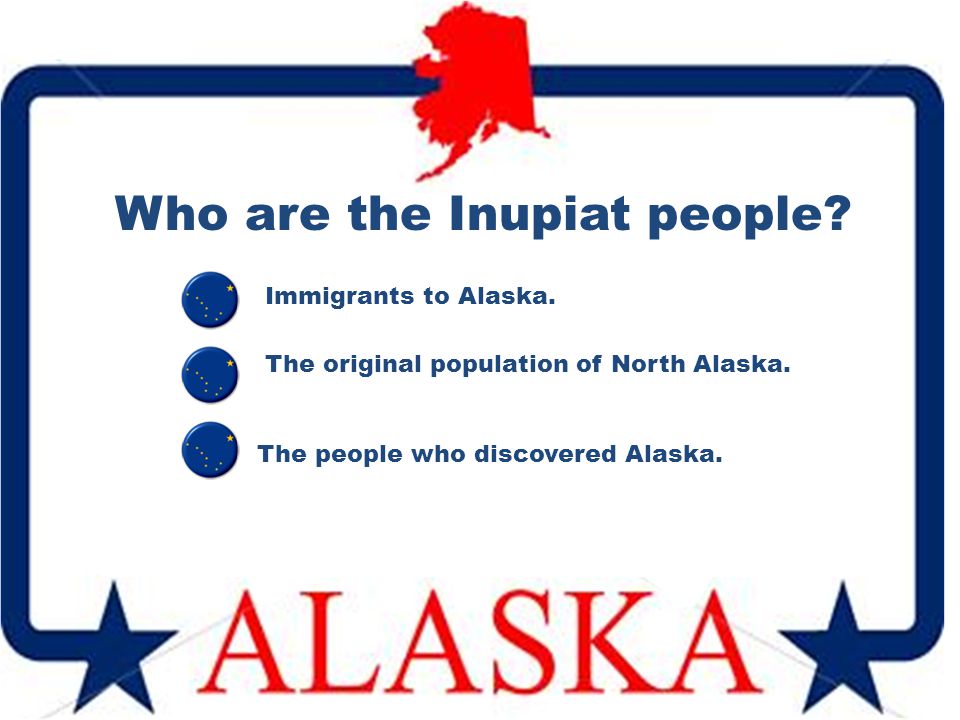 Who are the Inupiat people?

Immigrants to Alaska.

The original population of North Alaska.

The people who discovered Alaska.

ALASKA